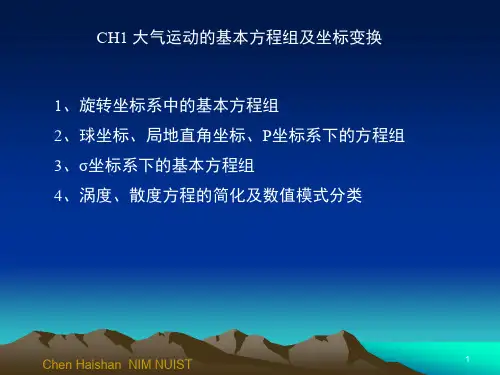 CH1 大气运动的基本方程组及坐标变换

1、旋转坐标系中的基本方程组

2、球坐标、局地直角坐标、P坐标系下的方程组

3、σ坐标系下的基本方程组

4、涡度、散度方程的简化及数值模式分类

Chen Haishan NIM NUIST

1